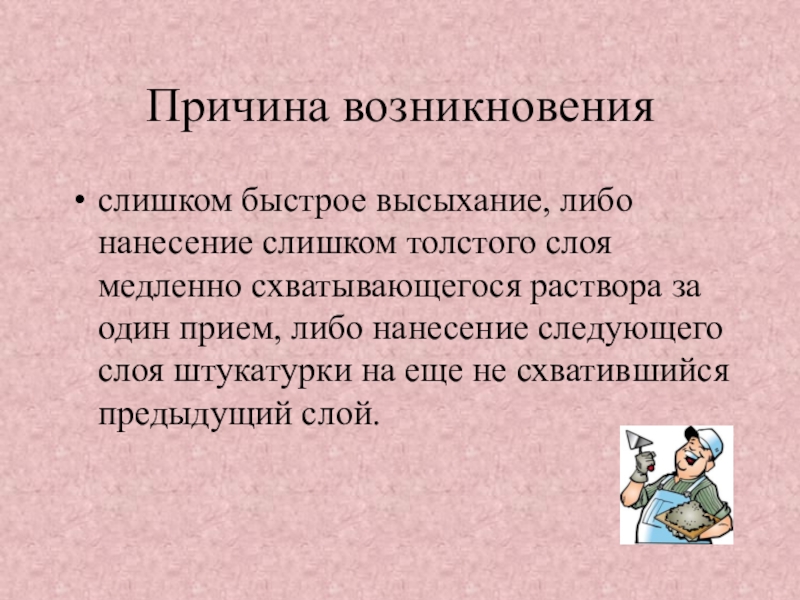 Причина возникновения

• слишком быстрое высыхание, либо нанесение слишком толстого слоя медленно схватывающегося раствора за один прием, либо нанесение следующего слоя штукатурки на еще не схватившийся предыдущий слой.